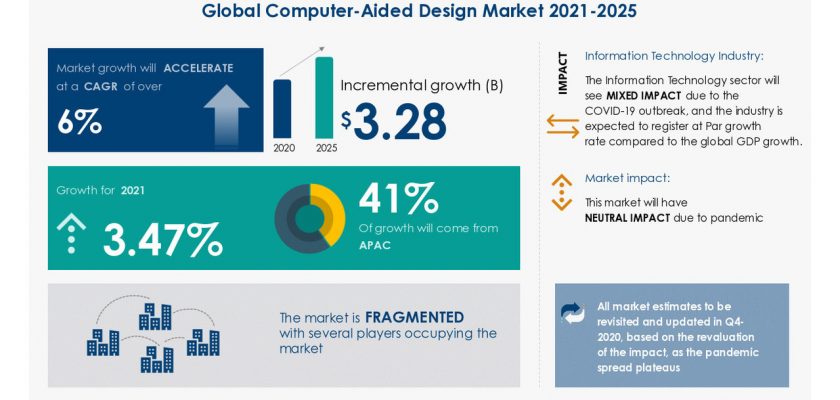 Global Computer-Aided Design Market 2021-2025

Market growth will ACCELERATE at a CAGR of over

6%

2020 2025

Incremental growth (B)

$3.28

Growth for 2021

3.47%

41%

Of growth will come from APAC

The market is FRAGMENTED with several players occupying the market

IMPACT

Information Technology Industry:

The Information Technology sector will see MIXED IMPACT due to the COVID-19 outbreak, and the industry is expected to register at Par growth rate compared to the global GDP growth.

Market impact:

This market will have NEUTRAL IMPACT due to pandemic

All market estimates to be revisited and updated in Q4-2020, based on the revaluation of the impact, as the pandemic spread plateaus